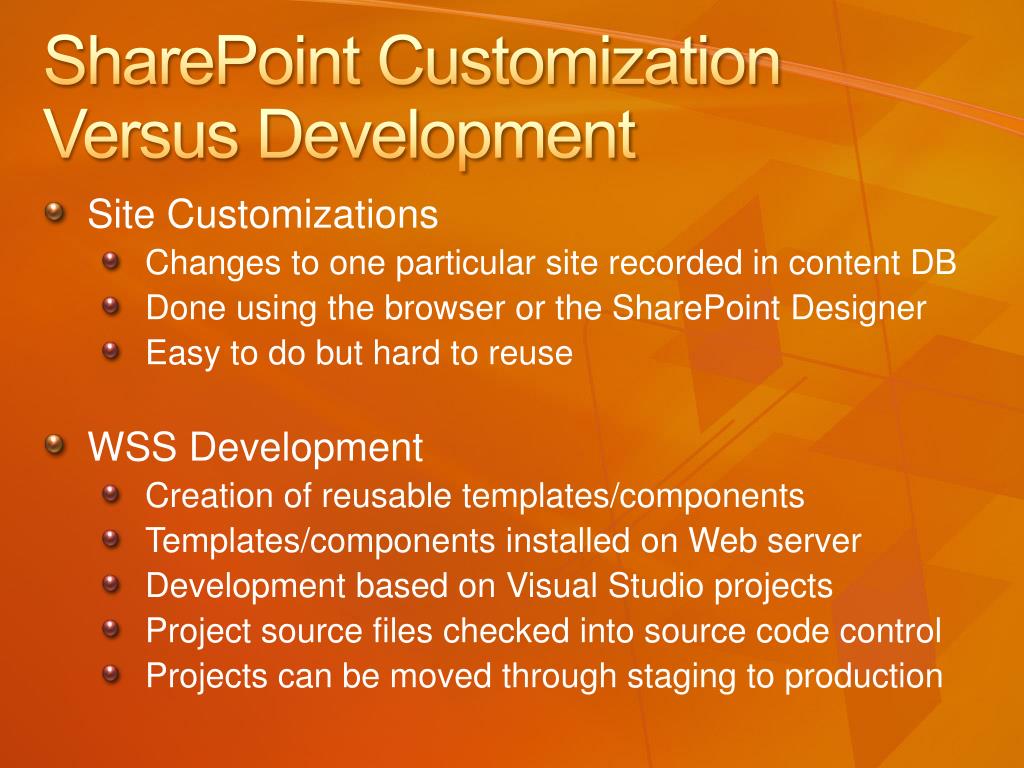 SharePoint Customization Versus Development

Site Customizations
Changes to one particular site recorded in content DB
Done using the browser or the SharePoint Designer
Easy to do but hard to reuse

WSS Development
Creation of reusable templates/components
Templates/components installed on Web server
Development based on Visual Studio projects
Project source files checked into source code control
Projects can be moved through staging to production